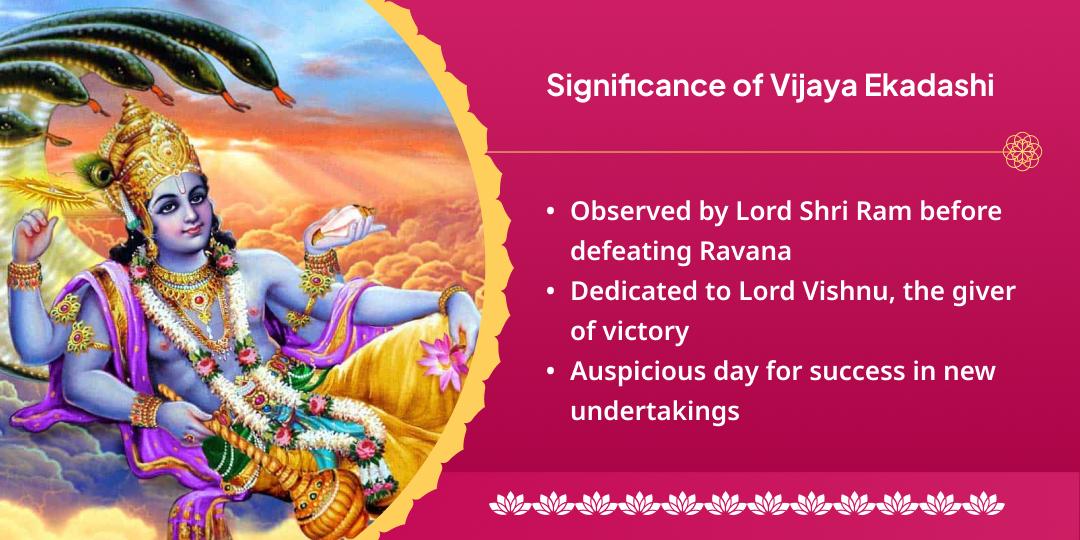 Significance of Vijaya Ekadashi

• Observed by Lord Shri Ram before defeating Ravana
• Dedicated to Lord Vishnu, the giver of victory
• Auspicious day for success in new undertakings